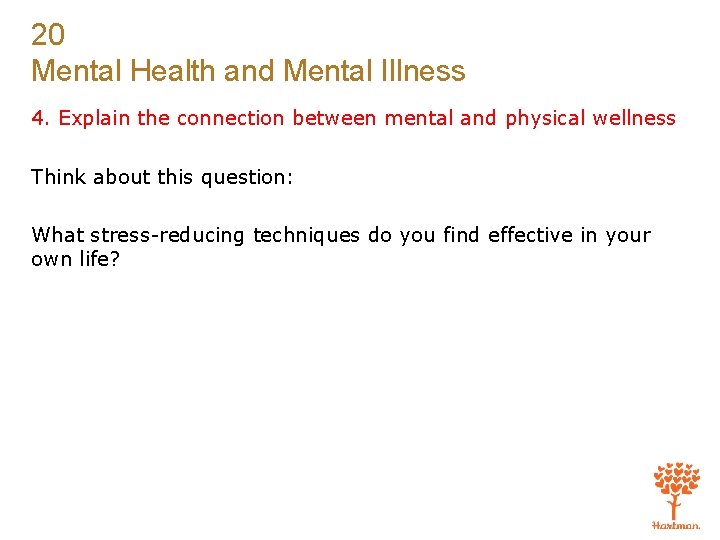 20
Mental Health and Mental Illness

4. Explain the connection between mental and physical wellness

Think about this question:

What stress-reducing techniques do you find effective in your own life?

Hartman